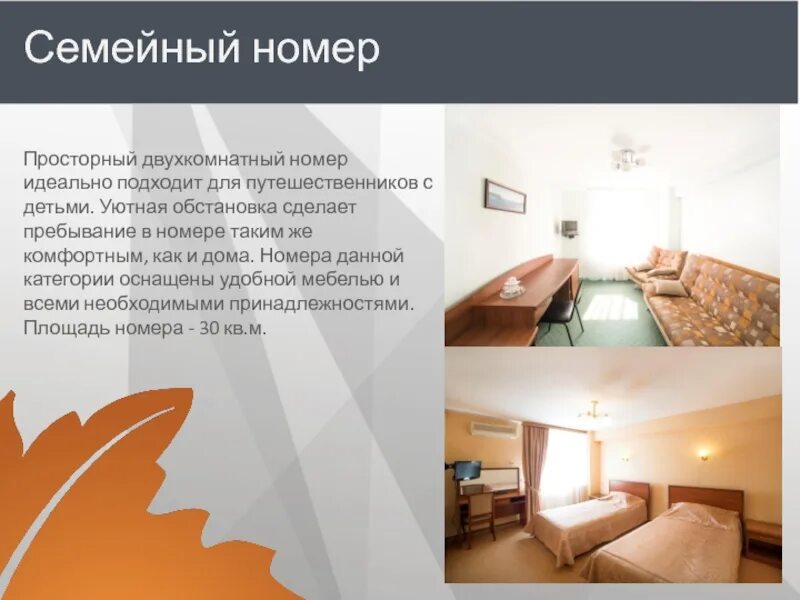 Семейный номер

Просторный двухкомнатный номер идеально подходит для путешественников с детьми. Уютная обстановка сделает пребывание в номере таким же комфортным, как и дома. Номера данной категории оснащены удобной мебелью и всеми необходимыми принадлежностями. Площадь номера - 30 кв.м.